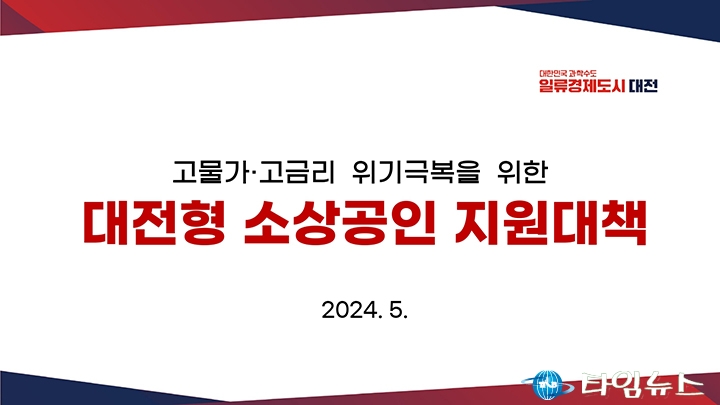 대한민국 과학수도
일류경제도시 대전

고물가·고금리 위기극복을 위한

대전형 소상공인 지원대책

2024. 5.

타임뉴스